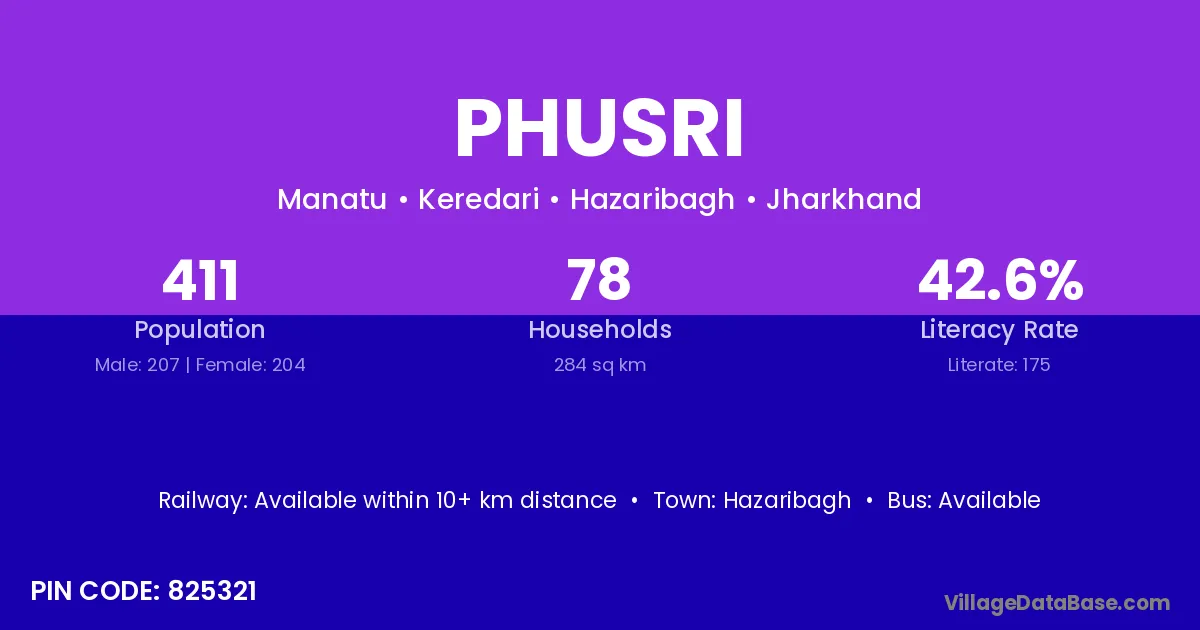 PHUSRI

Manatu • Keredari • Hazaribagh • Jharkhand

411
Population
Male: 207 | Female: 204

78
Households
284 sq km

42.6%
Literacy Rate
Literate: 175

Railway: Available within 10+ km distance • Town: Hazaribagh • Bus: Available

PIN CODE: 825321

VillageDataBase.com